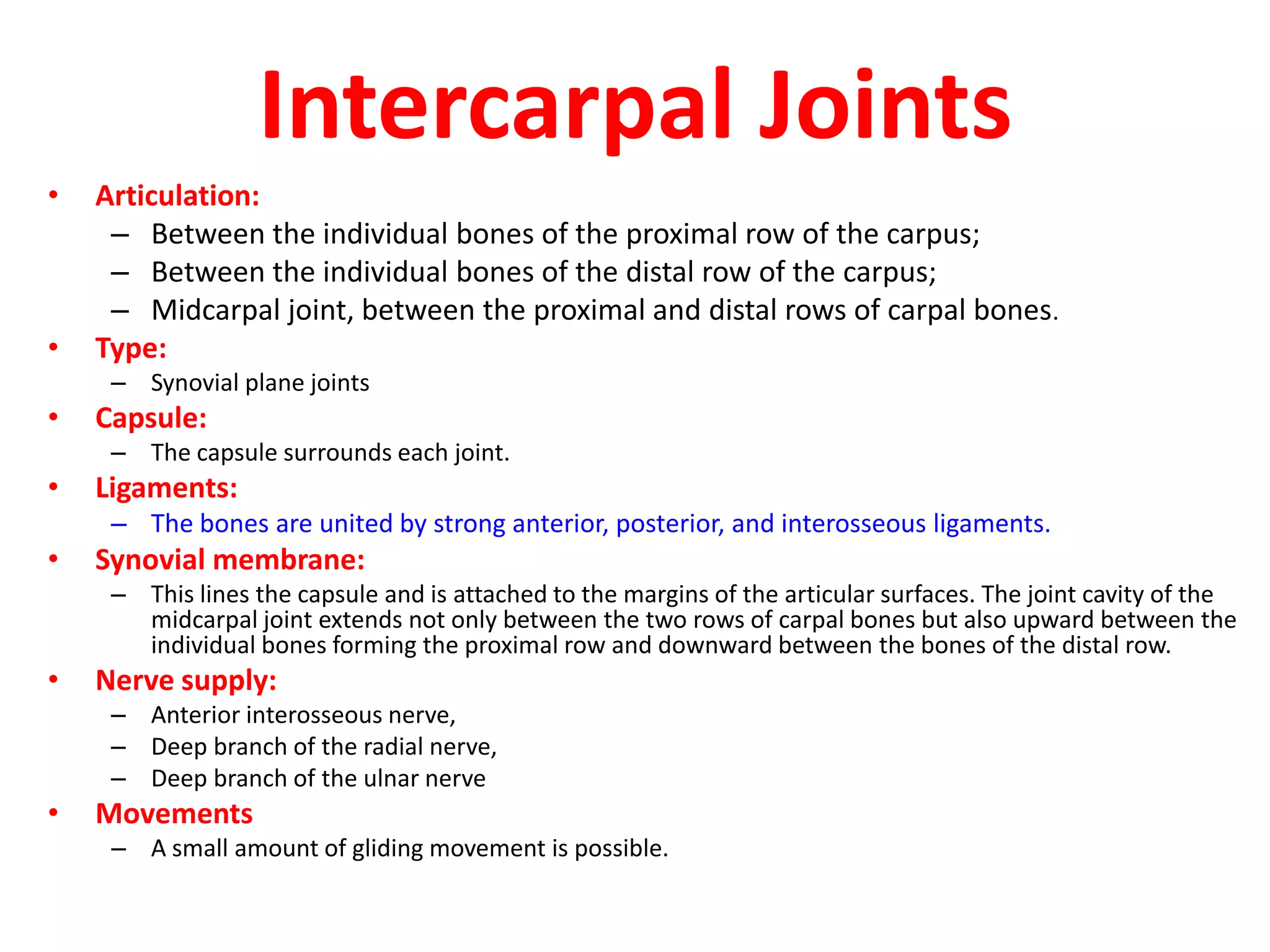 Intercarpal Joints

• Articulation:
– Between the individual bones of the proximal row of the carpus;
– Between the individual bones of the distal row of the carpus;
– Midcarpal joint, between the proximal and distal rows of carpal bones.
• Type:
– Synovial plane joints
• Capsule:
– The capsule surrounds each joint.
• Ligaments:
– The bones are united by strong anterior, posterior, and interosseous ligaments.
• Synovial membrane:
– This lines the capsule and is attached to the margins of the articular surfaces. The joint cavity of the midcarpal joint extends not only between the two rows of carpal bones but also upward between the individual bones forming the proximal row and downward between the bones of the distal row.
• Nerve supply:
– Anterior interosseous nerve,
– Deep branch of the radial nerve,
– Deep branch of the ulnar nerve
• Movements
– A small amount of gliding movement is possible.